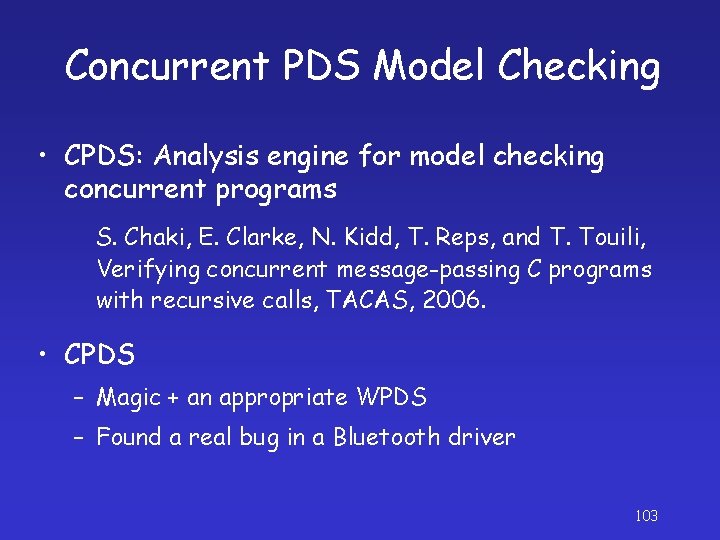 Concurrent PDS Model Checking

• CPDS: Analysis engine for model checking concurrent programs

S. Chaki, E. Clarke, N. Kidd, T. Reps, and T. Touili, Verifying concurrent message-passing C programs with recursive calls, TACAS, 2006.

• CPDS

– Magic + an appropriate WPDS

– Found a real bug in a Bluetooth driver

103